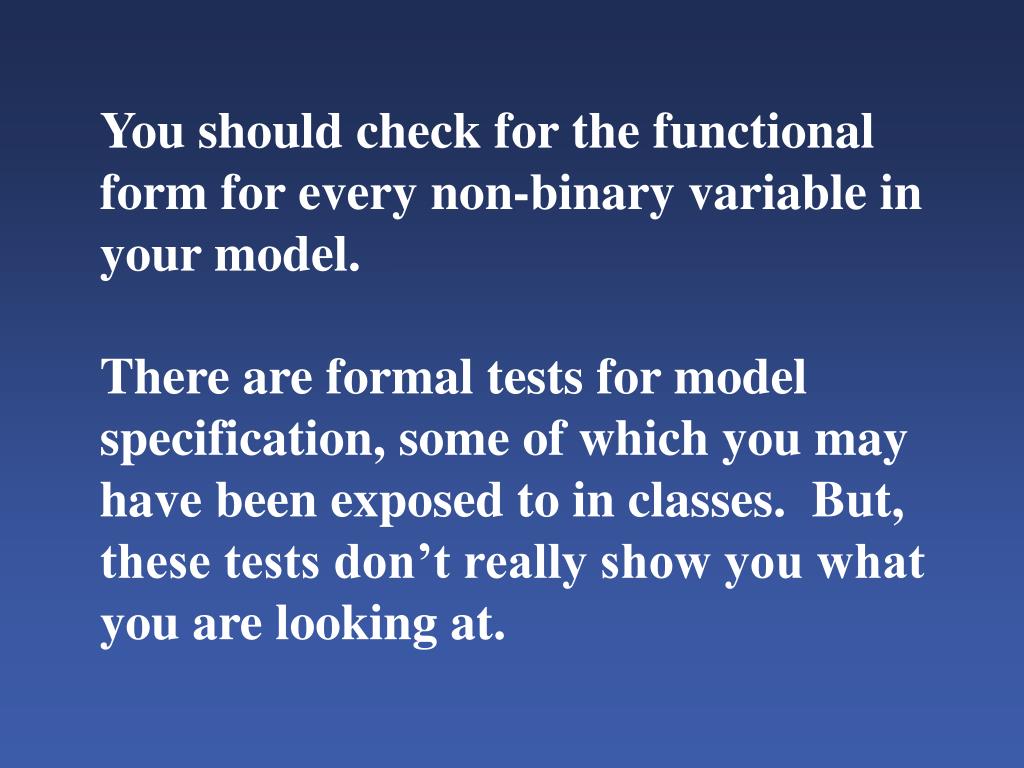 You should check for the functional form for every non-binary variable in your model.

There are formal tests for model specification, some of which you may have been exposed to in classes.  But, these tests don’t really show you what you are looking at.